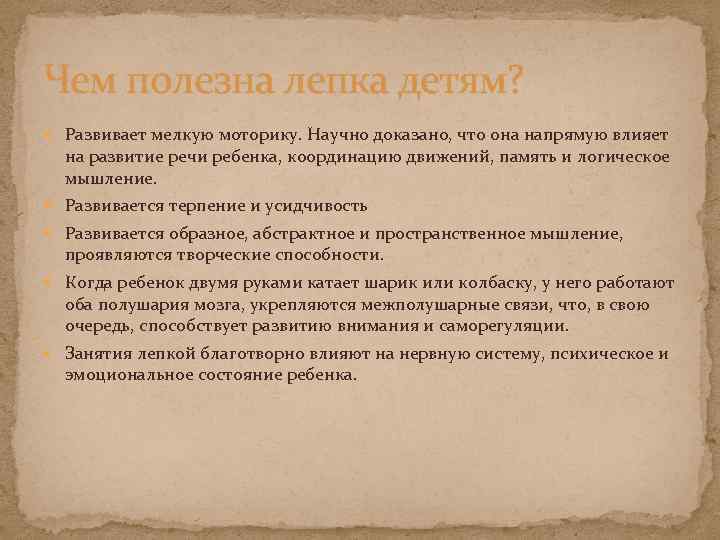 Чем полезна лепка детям?

Развивает мелкую моторику. Научно доказано, что она напрямую влияет на развитие речи ребенка, координацию движений, память и логическое мышление.

Развивается терпение и усидчивость

Развивается образное, абстрактное и пространственное мышление, проявляются творческие способности.

Когда ребенок двумя руками катает шарик или колбаску, у него работают оба полушария мозга, укрепляются межполушарные связи, что, в свою очередь, способствует развитию внимания и саморегуляции.

Занятия лепкой благотворно влияют на нервную систему, психическое и эмоциональное состояние ребенка.